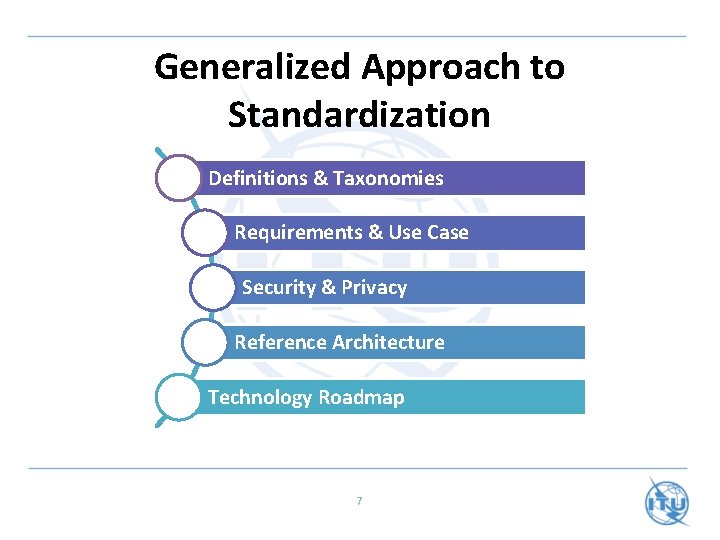 Generalized Approach to Standardization

Definitions & Taxonomies

Requirements & Use Case

Security & Privacy

Reference Architecture

Technology Roadmap

7

ITU